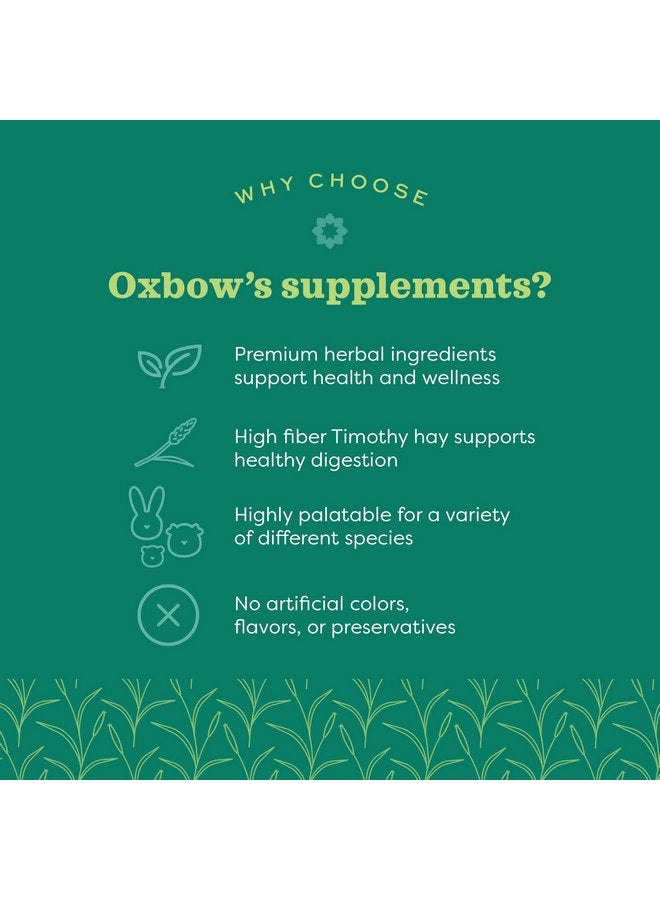 WHY CHOOSE

Oxbow's supplements?

Premium herbal ingredients support health and wellness

High fiber Timothy hay supports healthy digestion

Highly palatable for a variety of different species

No artificial colors, flavors, or preservatives